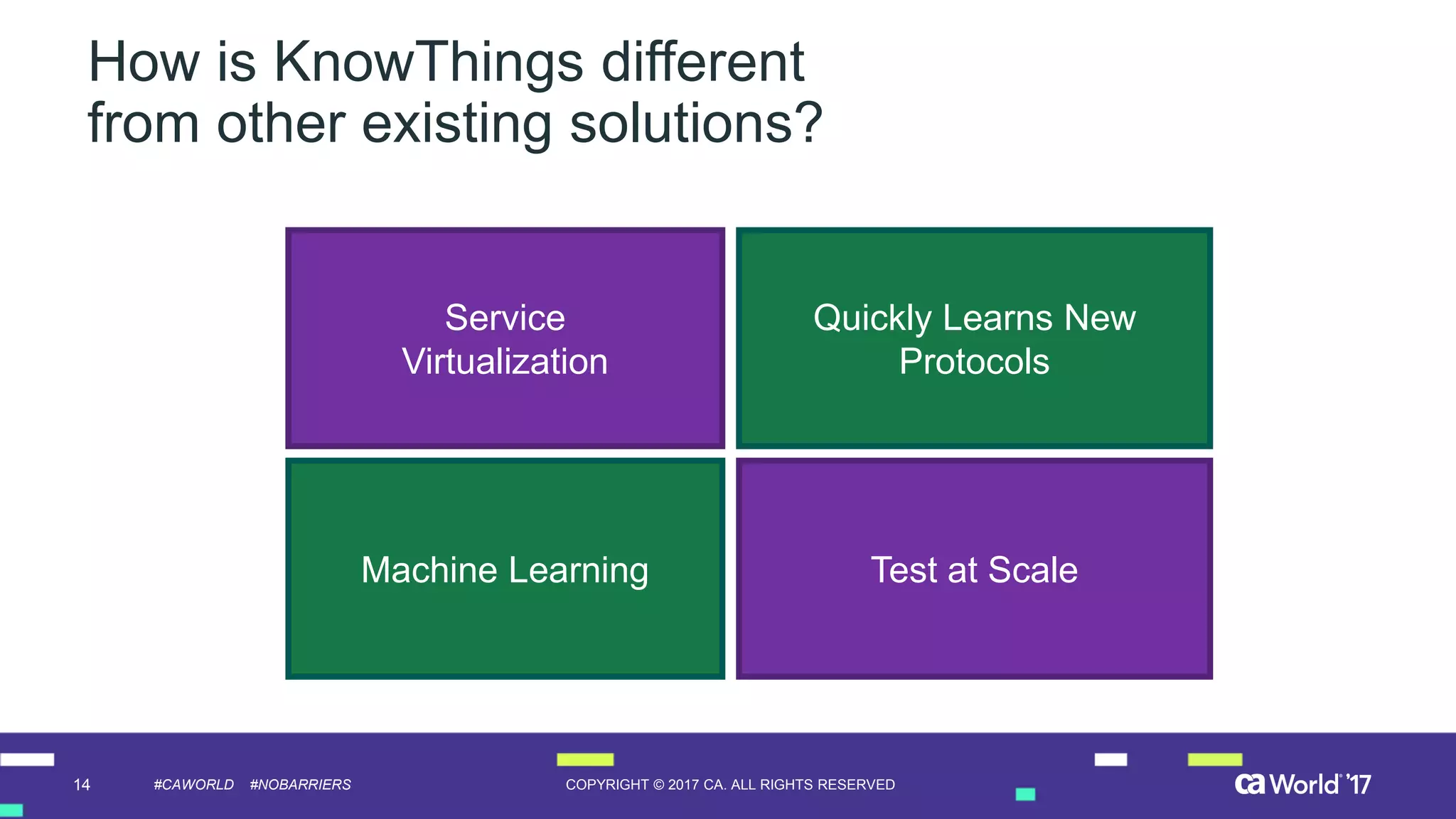 How is KnowThings different from other existing solutions?

Service Virtualization

Quickly Learns New Protocols

Machine Learning

Test at Scale

14 #CAWORLD #NOBARRIERS COPYRIGHT © 2017 CA. ALL RIGHTS RESERVED ca World '17